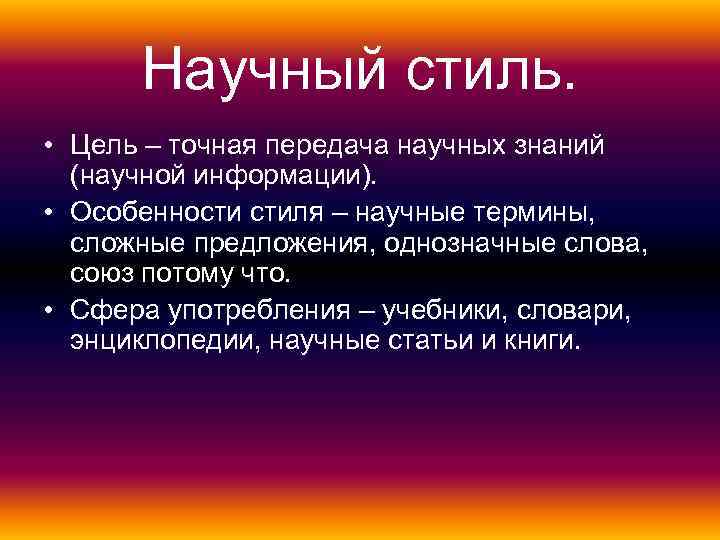 Научный стиль.

• Цель – точная передача научных знаний (научной информации).
• Особенности стиля – научные термины, сложные предложения, однозначные слова, союз потому что.
• Сфера употребления – учебники, словари, энциклопедии, научные статьи и книги.